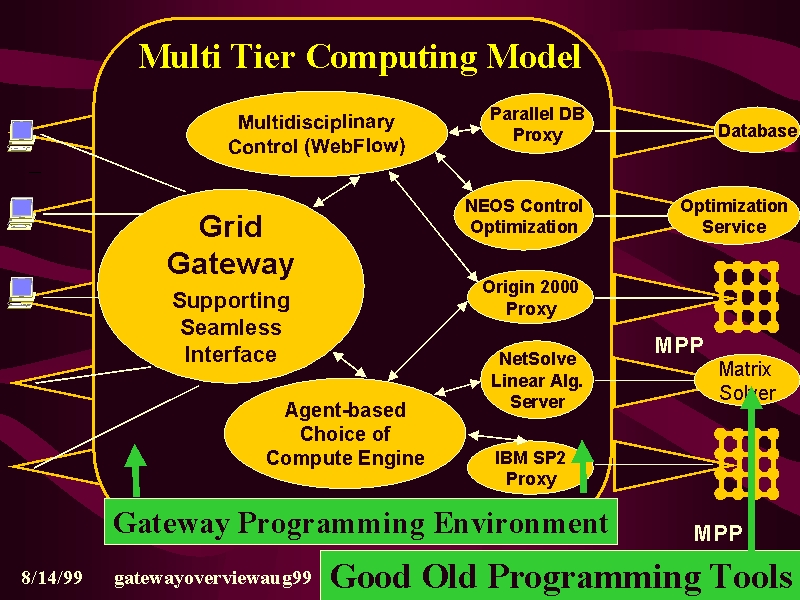 Multi Tier Computing Model

Multidisciplinary Control (WebFlow)

Parallel DB Proxy

Database

NEOS Control Optimization

Optimization Service

Grid Gateway Supporting Seamless Interface

Origin 2000 Proxy

MPP

NetSolve Linear Alg. Server

Matrix Solver

Agent-based Choice of Compute Engine

IBM SP2 Proxy

MPP

Gateway Programming Environment

Good Old Programming Tools

8/14/99 gatewayoverviewaug99